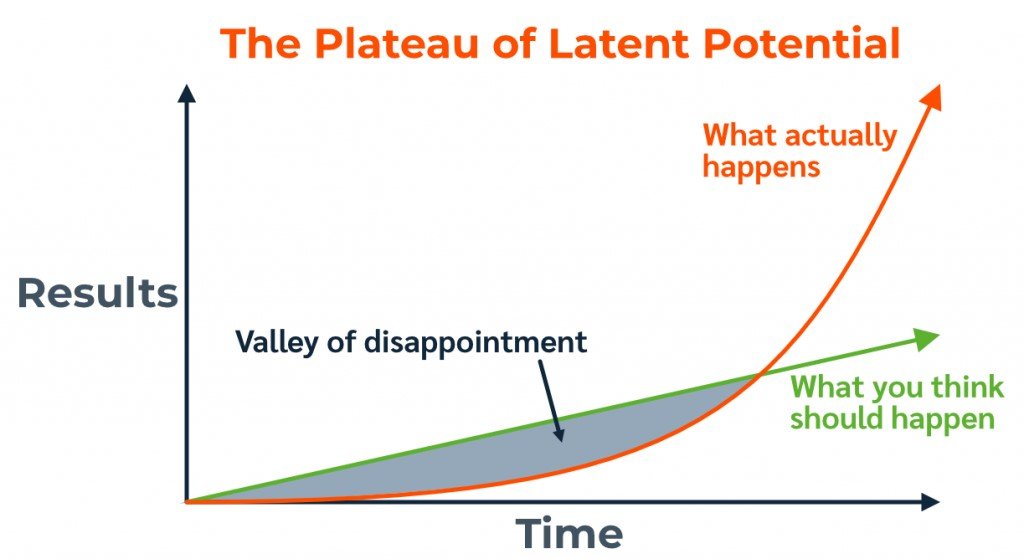 The Plateau of Latent Potential

What actually happens

Results

Valley of disappointment

What you think should happen

Time